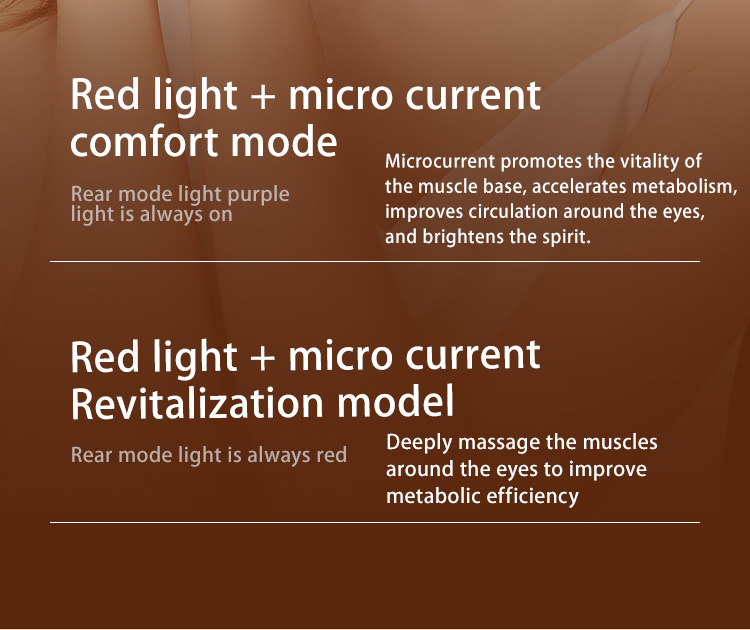 Red light + micro current comfort mode

Rear mode light purple light is always on

Microcurrent promotes the vitality of the muscle base, accelerates metabolism, improves circulation around the eyes, and brightens the spirit.

Red light + micro current Revitalization model

Rear mode light is always red

Deeply massage the muscles around the eyes to improve metabolic efficiency